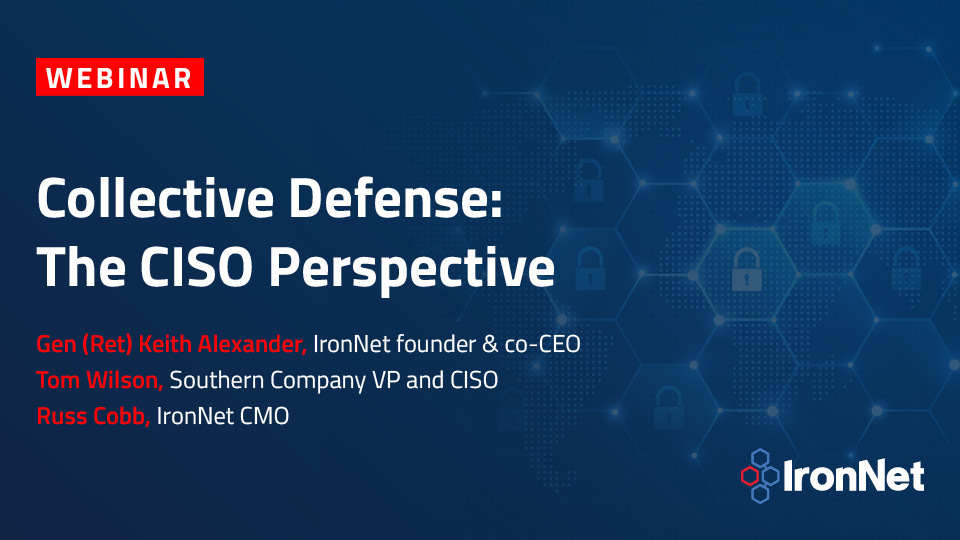 WEBINAR

Collective Defense: The CISO Perspective

Gen (Ret) Keith Alexander, IronNet founder & co-CEO
Tom Wilson, Southern Company VP and CISO
Russ Cobb, IronNet CMO

IronNet